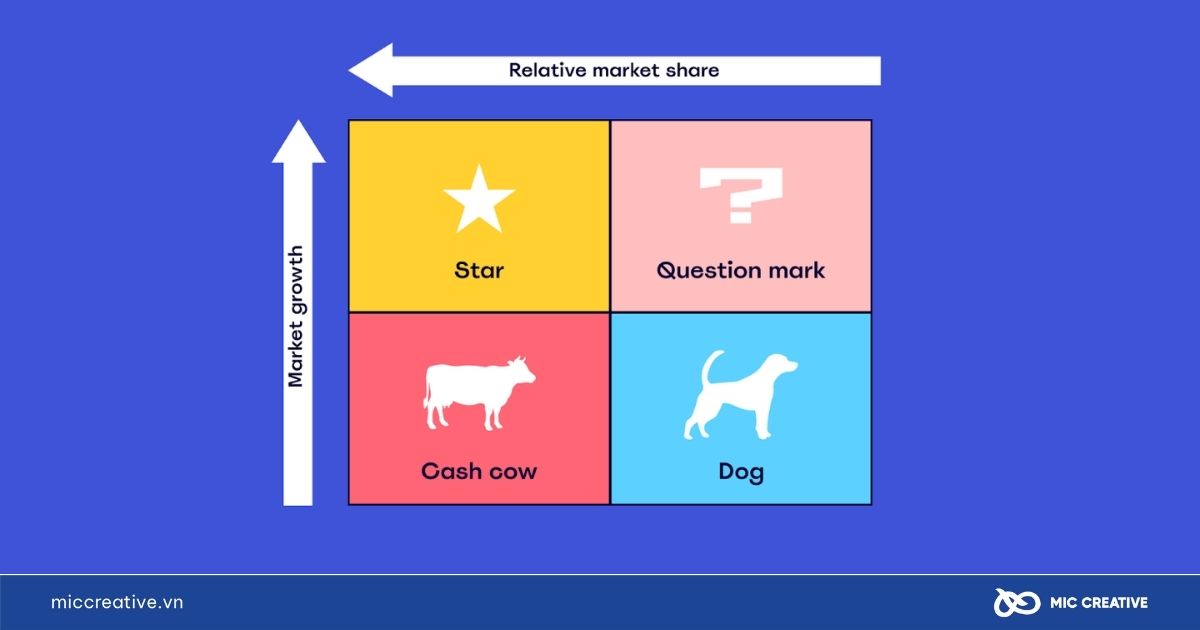 Relative market share

Market growth

Star

Question mark

Cash cow

Dog

miccreative.vn

MIC CREATIVE